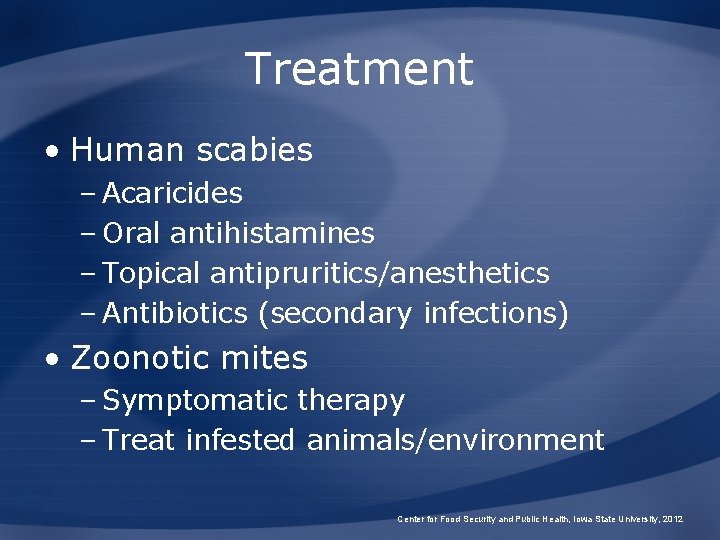 Treatment

• Human scabies
– Acaricides
– Oral antihistamines
– Topical antipruritics/anesthetics
– Antibiotics (secondary infections)

• Zoonotic mites
– Symptomatic therapy
– Treat infested animals/environment

Center for Food Security and Public Health, Iowa State University, 2012